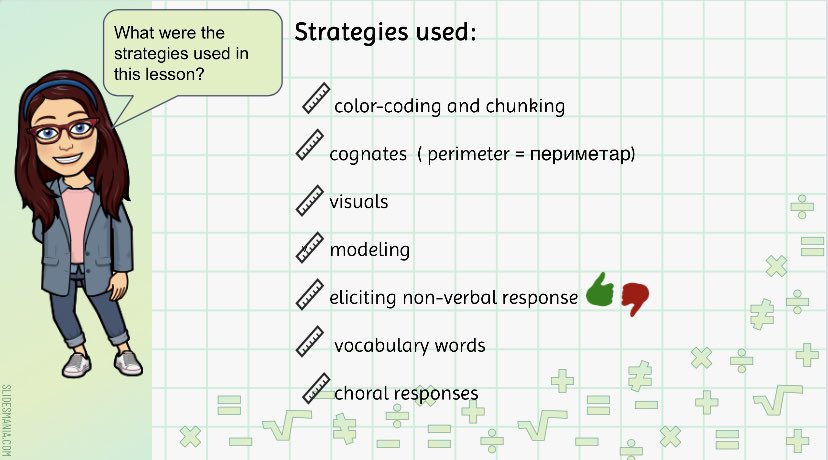 What were the strategies used in this lesson?

Strategies used:

color-coding and chunking

cognates ( perimeter = периметар)

visuals

modeling

eliciting non-verbal response

vocabulary words

choral responses

SLIDESMANIA.COM